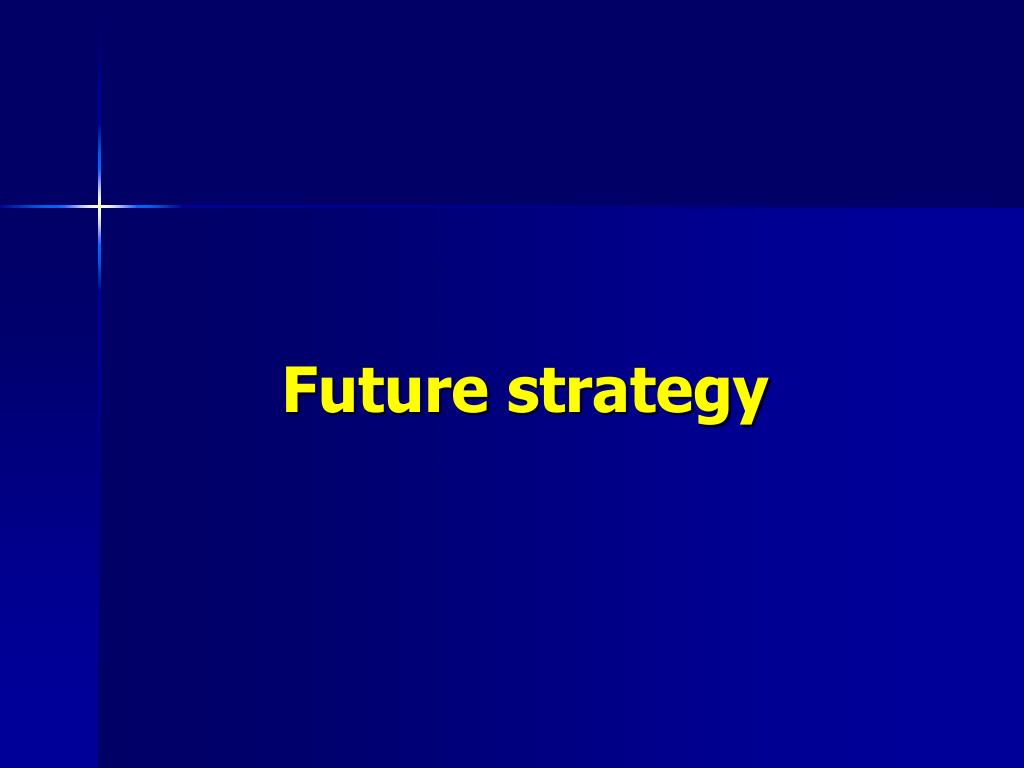 Future strategy